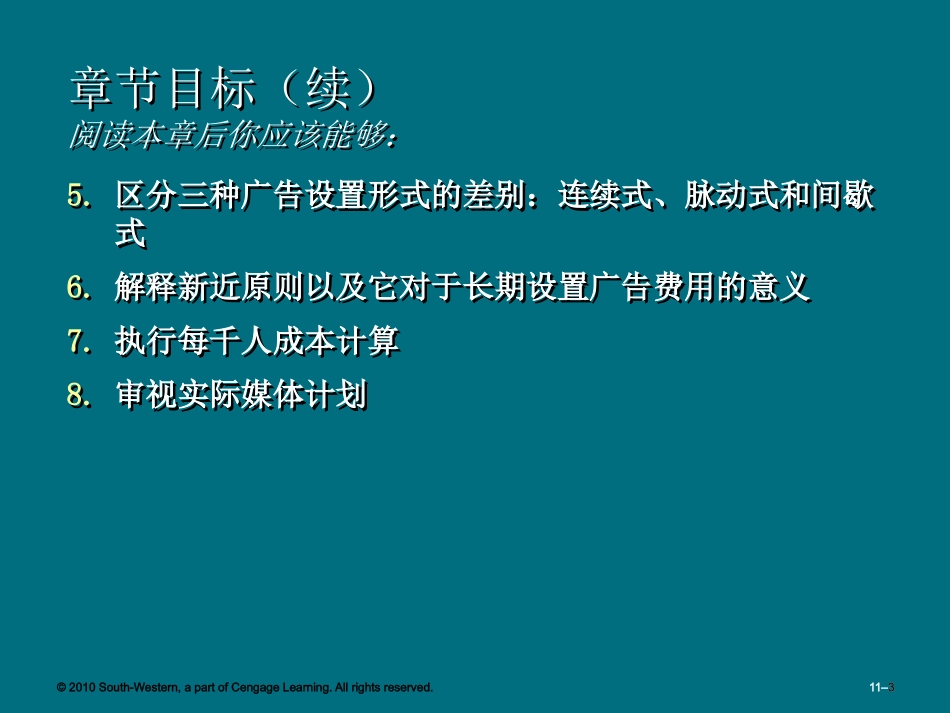 章节目标（续）
阅读本章后你应该能够：

5. 区分三种广告设置形式的差别：连续式、脉动式和间歇式

6. 解释新近原则以及它对于长期设置广告费用的意义

7. 执行每千人成本计算

8. 审视实际媒体计划

© 2010 South-Western, a part of Cengage Learning. All rights reserved.

11–3